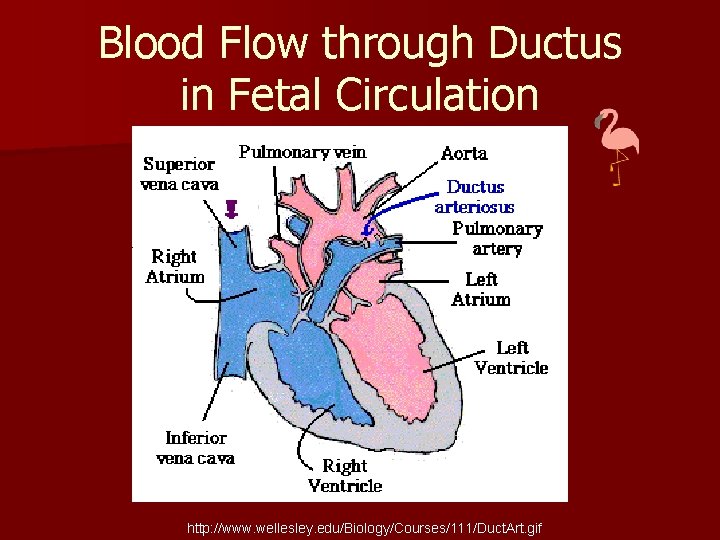 Blood Flow through Ductus in Fetal Circulation

Superior vena cava

Pulmonary vein

Aorta

Ductus arteriosus

Pulmonary artery

Right Atrium

Left Atrium

Left Ventricle

Inferior vena cava

Right Ventricle

http://www.wellesley.edu/Biology/Courses/111/DuctArt.gif